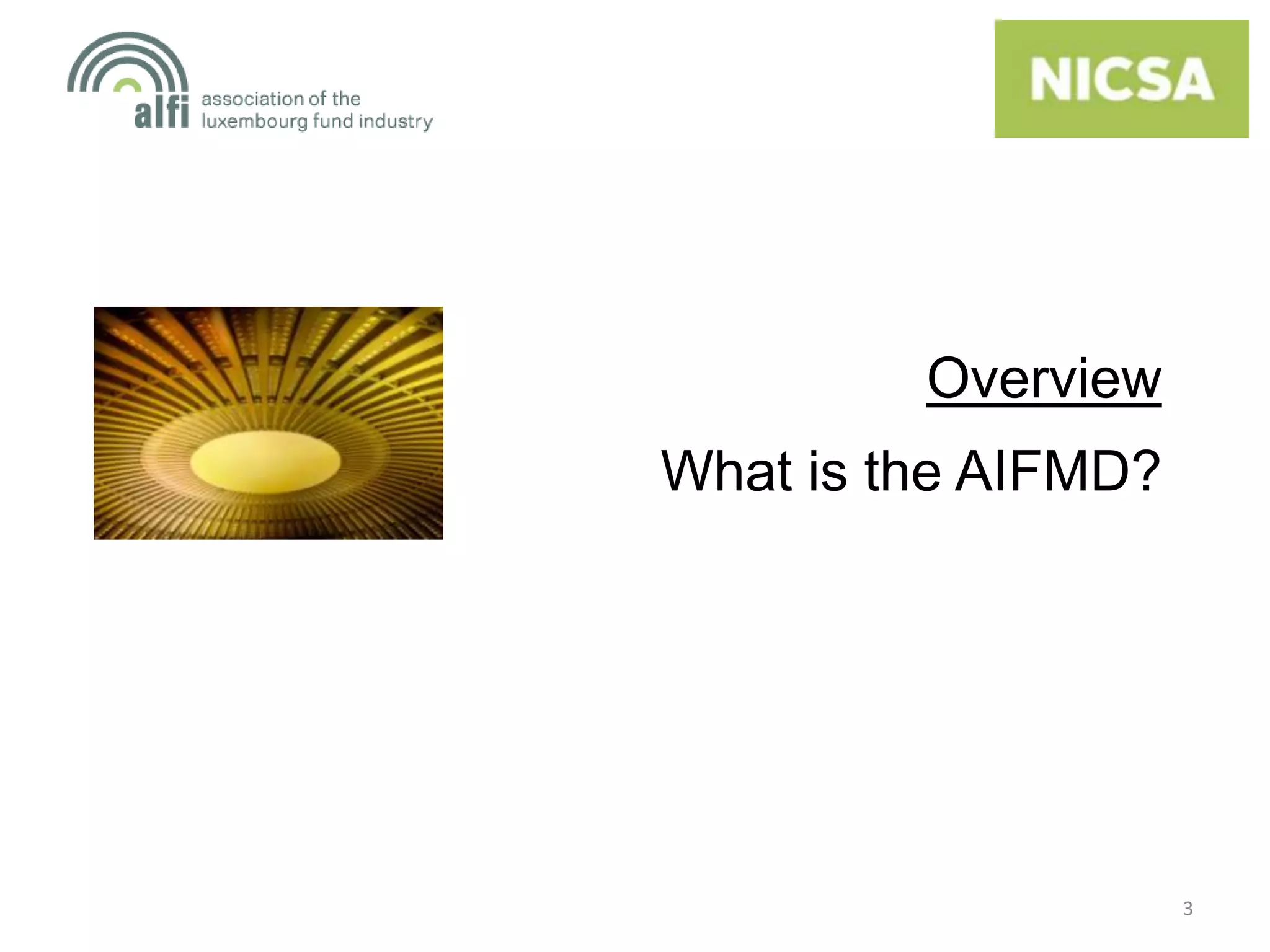 alfi association of the luxembourg fund industry

NICSA

Overview

What is the AIFMD?

3